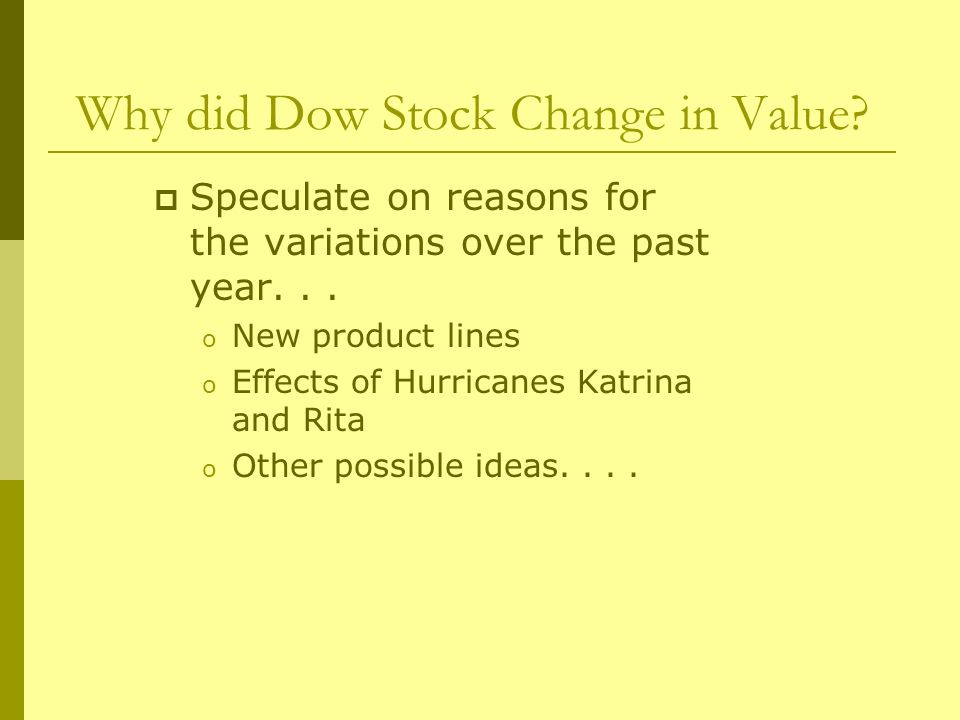 Why did Dow Stock Change in Value?

Speculate on reasons for the variations over the past year. . .

o New product lines
o Effects of Hurricanes Katrina and Rita
o Other possible ideas. . . .